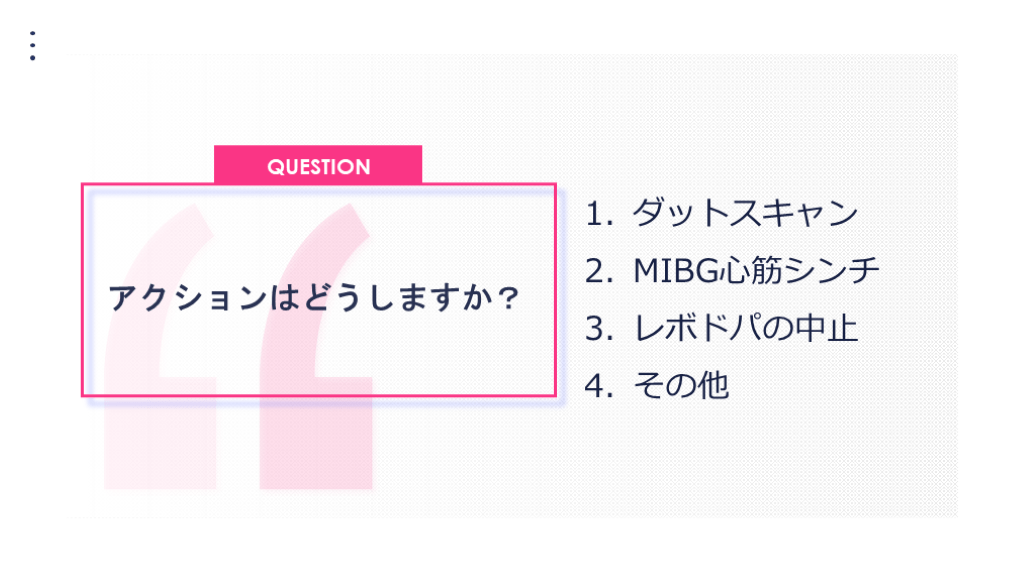 QUESTION

アクションはどうしますか？

1. ダットスキャン
2. MIBG心筋シンチ
3. レボドパの中止
4. その他